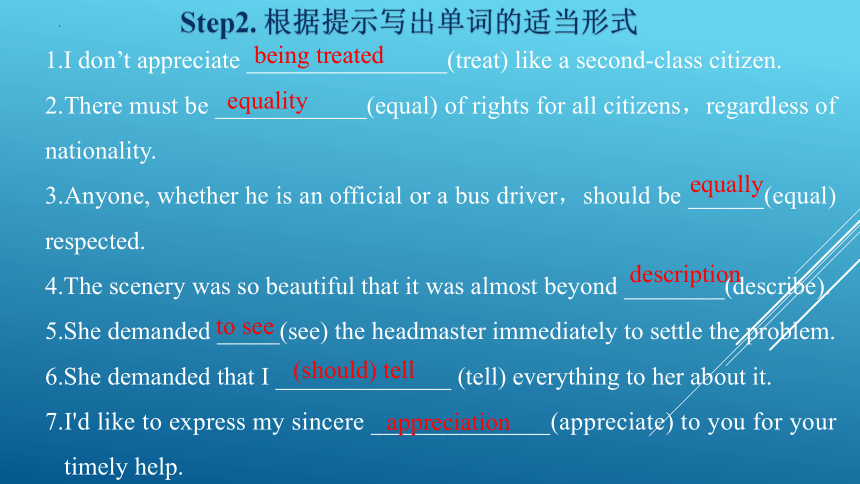 Step2. 根据提示写出单词的适当形式

1.I don't appreciate being treated (treat) like a second-class citizen.

2.There must be equality (equal) of rights for all citizens，regardless of nationality.

3.Anyone, whether he is an official or a bus driver，should be equally (equal) respected.

4.The scenery was so beautiful that it was almost beyond description (describe).

5.She demanded to see (see) the headmaster immediately to settle the problem.

6.She demanded that I (should) tell (tell) everything to her about it.

7.I'd like to express my sincere appreciation (appreciate) to you for your timely help.